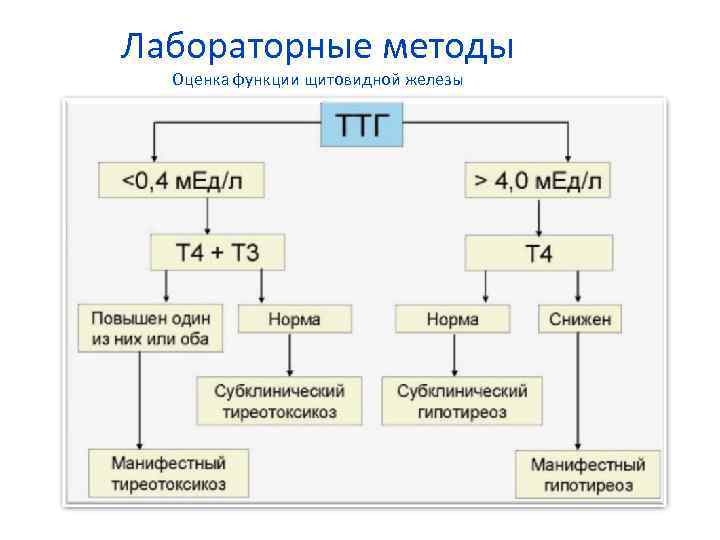 Лабораторные методы
Оценка функции щитовидной железы

ТТГ

<0,4 мЕд/л

> 4,0 мЕд/л

Т4 + Т3

Т4

Повышен один из них или оба

Норма

Норма

Снижен

Субклинический тиреотоксикоз

Субклинический гипотиреоз

Манифестный тиреотоксикоз

Манифестный гипотиреоз